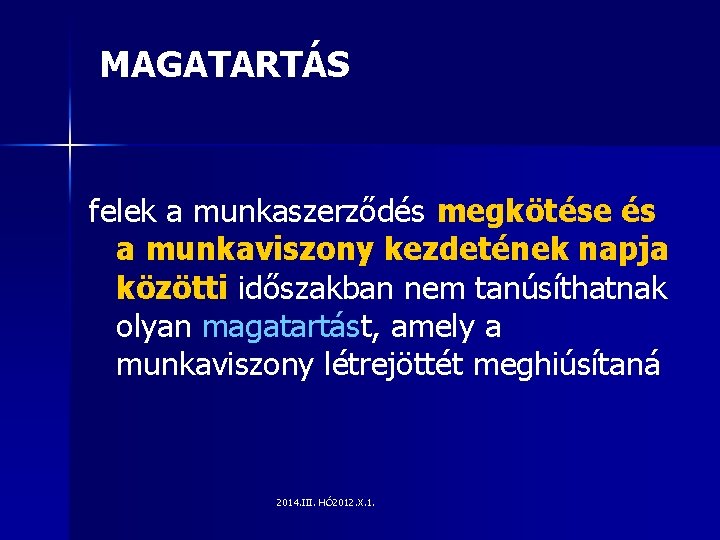 MAGATARTÁS

felek a munkaszerződés megkötése és a munkaviszony kezdetének napja közötti időszakban nem tanúsíthatnak olyan magatartást, amely a munkaviszony létrejöttét meghiúsítaná

2014.III. HÓ2012.X.1.